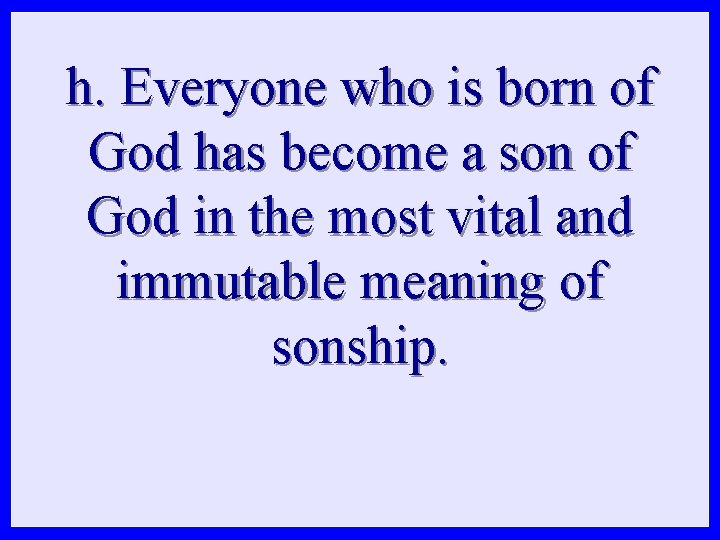 h. Everyone who is born of God has become a son of God in the most vital and immutable meaning of sonship.